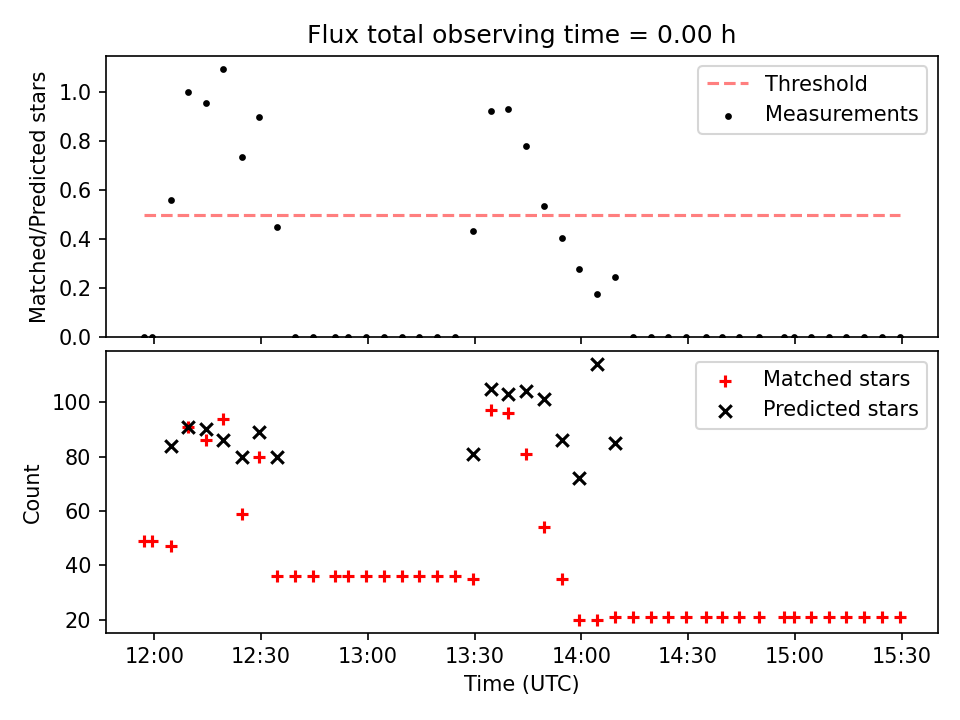 Flux total observing time = 0.00 h

Matched/Predicted stars

1.0
0.8
0.6
0.4
0.2
0.0

Threshold
Measurements

Count

100
80
60
40
20

Matched stars
Predicted stars

12:00
12:30
13:00
13:30
14:00
14:30
15:00
15:30

Time (UTC)